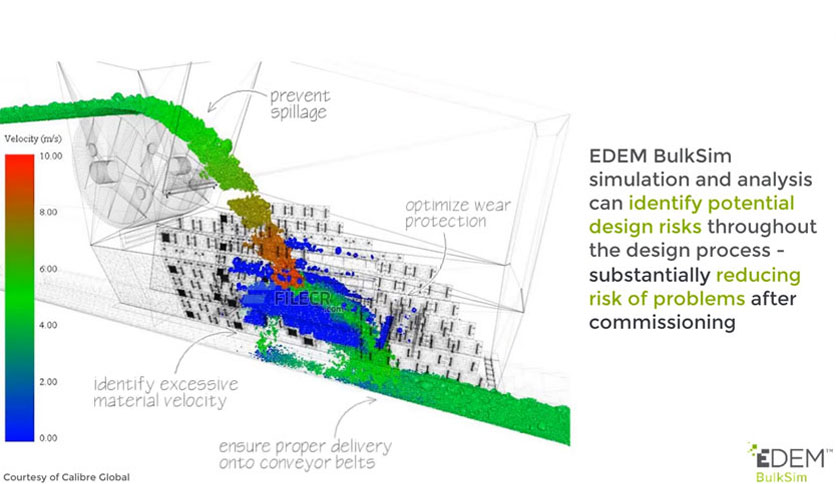 Velocity (m/s)
10.00
8.00
6.00
4.00
2.00
0.00

prevent spillage

optimize wear protection

FILECR .com

identify excessive material velocity

ensure proper delivery onto conveyor belts

Courtesy of Calibre Global

EDEM BulkSim simulation and analysis can identify potential design risks throughout the design process - substantially reducing risk of problems after commissioning

EDEM™
BulkSim